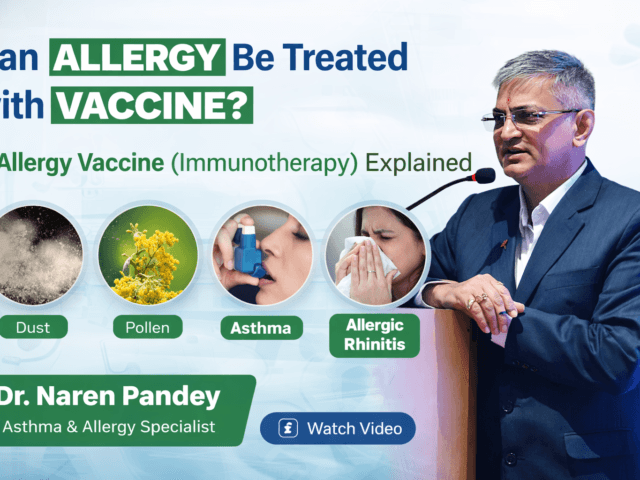 an ALLERGY Be Treated
ith VACCINE?

Allergy Vaccine (Immunotherapy) Explained

Dust

Pollen

Asthma

Allergic Rhinitis

Dr. Naren Pandey
Asthma & Allergy Specialist

Watch Video